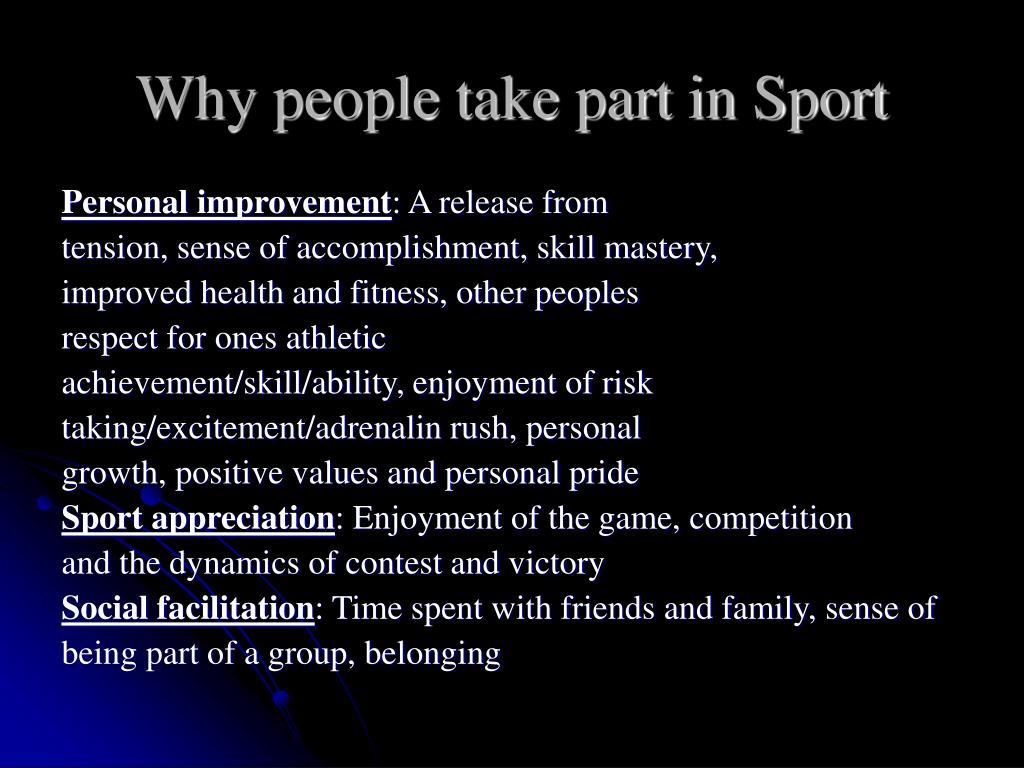 Why people take part in Sport

Personal improvement: A release from tension, sense of accomplishment, skill mastery, improved health and fitness, other peoples respect for ones athletic achievement/skill/ability, enjoyment of risk taking/excitement/adrenalin rush, personal growth, positive values and personal pride

Sport appreciation: Enjoyment of the game, competition and the dynamics of contest and victory

Social facilitation: Time spent with friends and family, sense of being part of a group, belonging